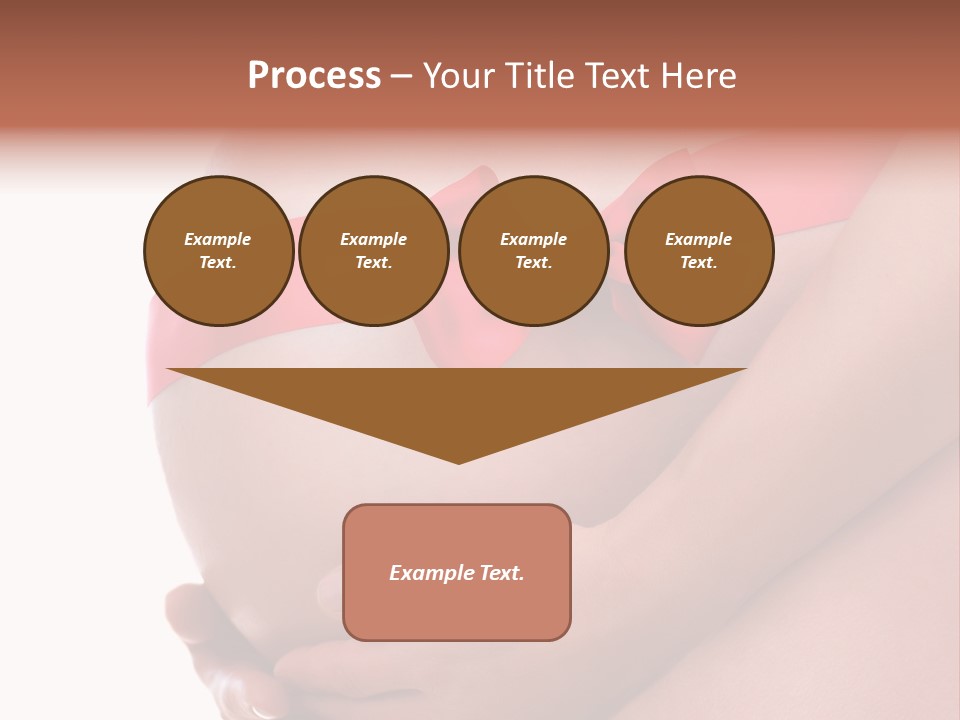 Process – Your Title Text Here

Example Text.

Example Text.

Example Text.

Example Text.

Example Text.